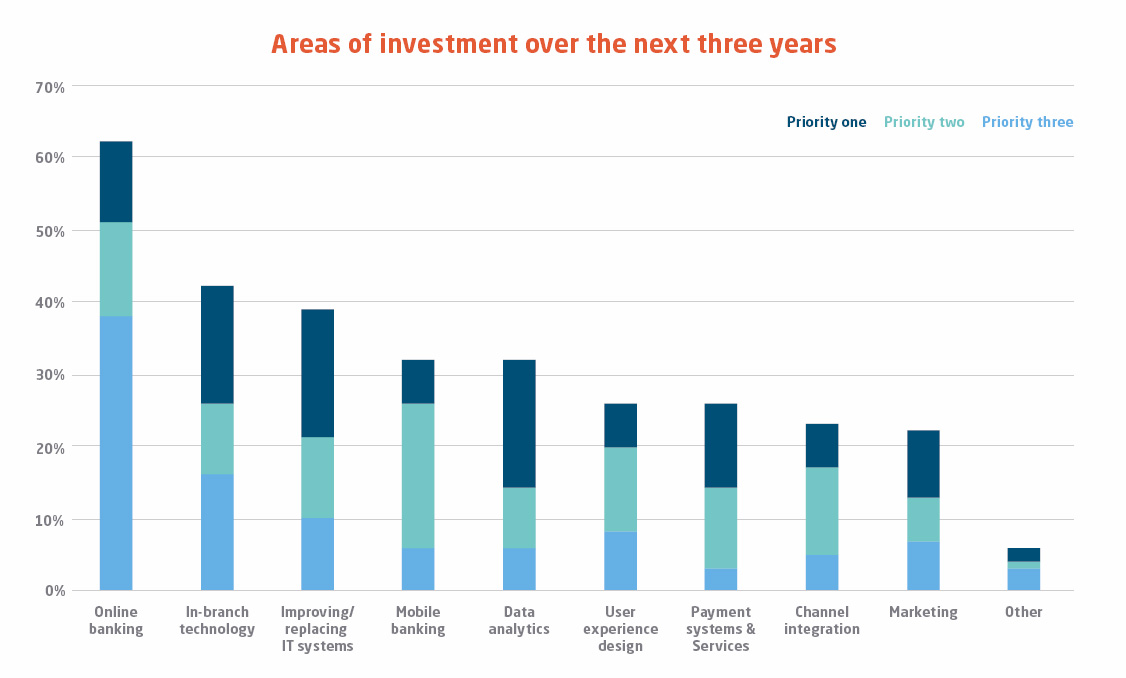 Areas of investment over the next three years

Priority one Priority two Priority three

70%
60%
50%
40%
30%
20%
10%
0%

Online banking
In-branch technology
Improving/ replacing IT systems
Mobile banking
Data analytics
User experience design
Payment systems & Services
Channel integration
Marketing
Other